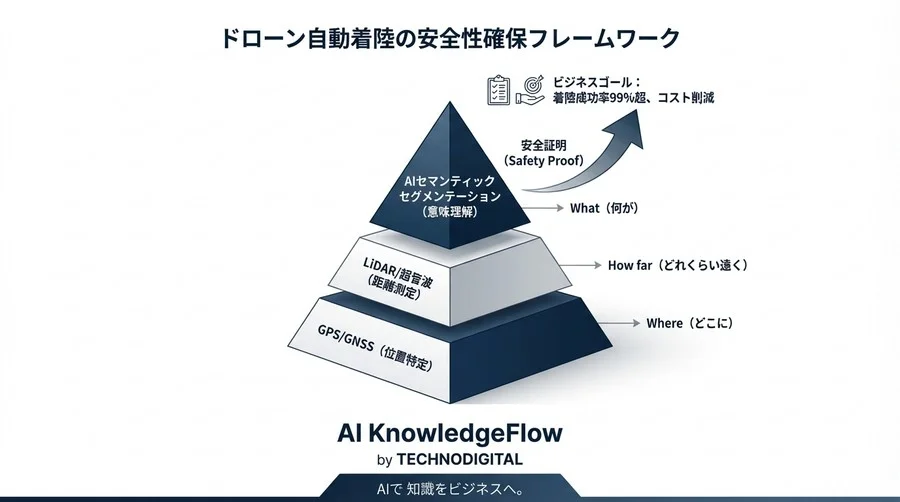 ドローン自動着陸の安全性確保フレームワーク

ビジネスゴール：
着陸成功率99%超、コスト削減

安全証明
（Safety Proof）

AIセマンティック
セグメンテーション
（意味理解）

What（何が）

LiDAR/超音波
（距離測定）

How far（どれくらい遠く）

GPS/GNSS（位置特定）

Where（どこに）

AI KnowledgeFlow
by TECHNODIGITAL

AIで 知識をビジネスへ。